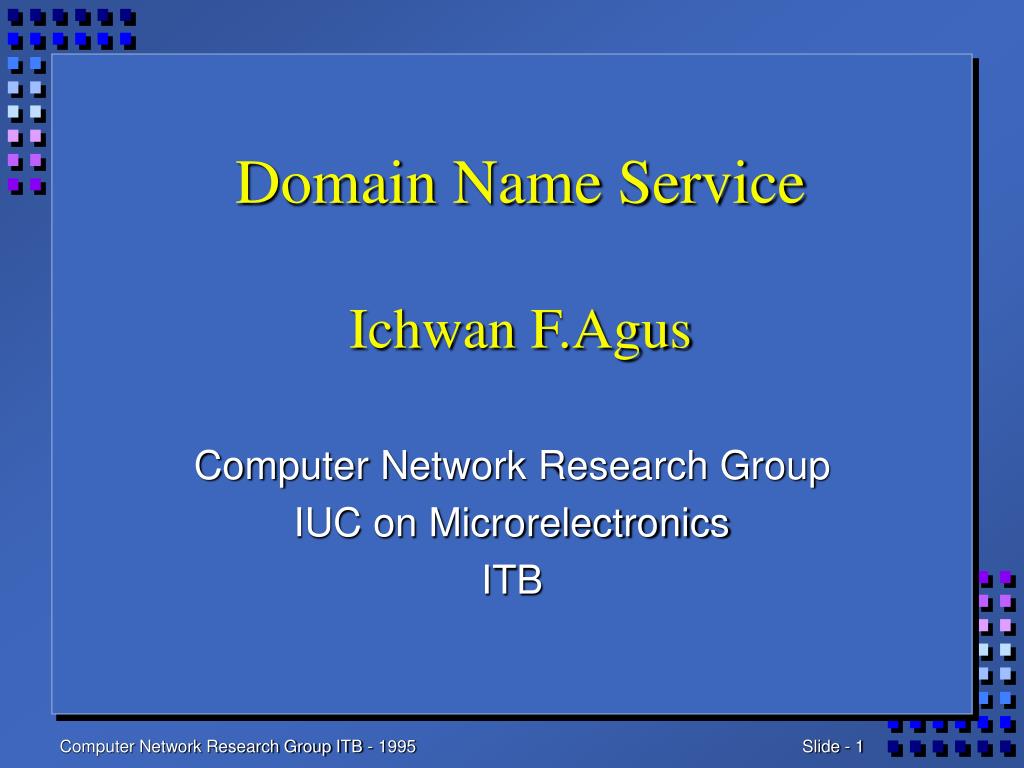 Domain Name Service

Ichwan F.Agus

Computer Network Research Group
IUC on Microrelectronics
ITB

Computer Network Research Group ITB - 1995

Slide - 1